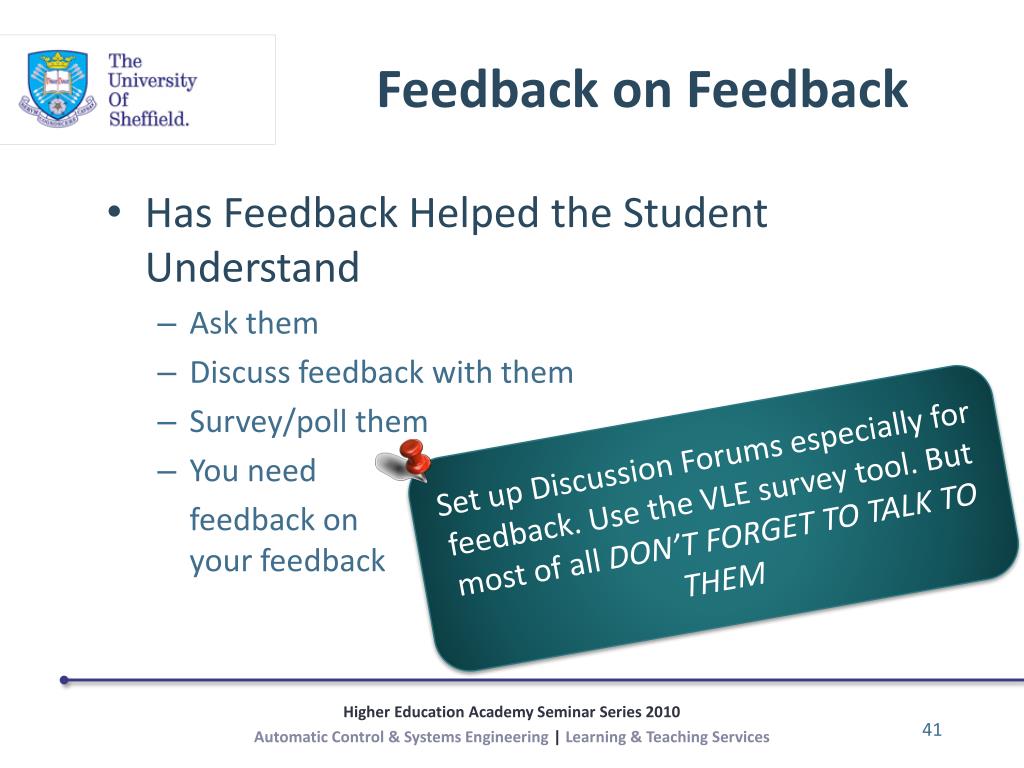 The University Of Sheffield.

Feedback on Feedback

• Has Feedback Helped the Student Understand
– Ask them
– Discuss feedback with them
– Survey/poll them
– You need feedback on your feedback

Set up Discussion Forums especially for feedback. Use the VLE survey tool. But most of all DON'T FORGET TO TALK TO THEM

Higher Education Academy Seminar Series 2010
Automatic Control & Systems Engineering | Learning & Teaching Services
41